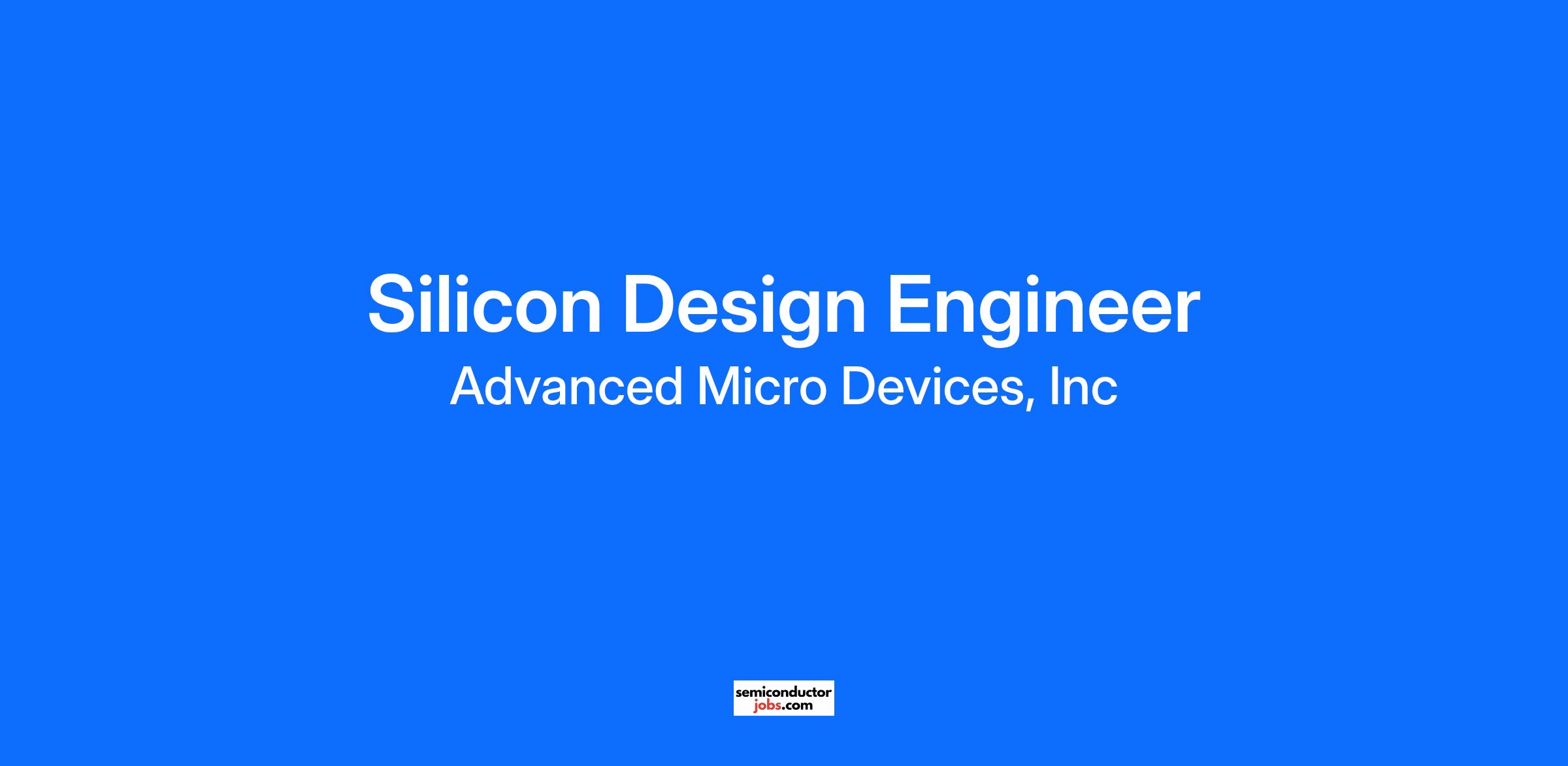 Silicon Design Engineer
Advanced Micro Devices, Inc

semiconductor
jobs.com